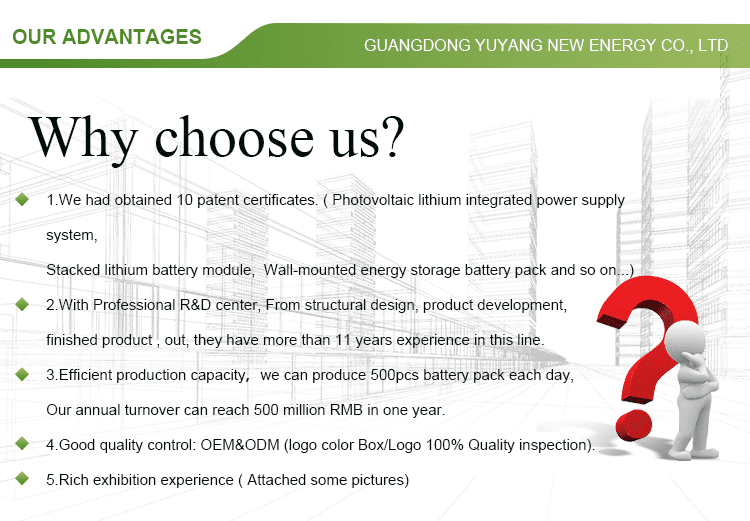 OUR ADVANTAGES

GUANGDONG YUYANG NEW ENERGY CO., LTD

Why choose us?

1.We had obtained 10 patent certificates. ( Photovoltaic lithium integrated power supply system,
Stacked lithium battery module, Wall-mounted energy storage battery pack and so on...)

2.With Professional R&D center, From structural design, product development, finished product , out, they have more than 11 years experience in this line.

3.Efficient production capacity, we can produce 500pcs battery pack each day,
Our annual turnover can reach 500 million RMB in one year.

4.Good quality control: OEM&ODM (logo color Box/Logo 100% Quality inspection).

5.Rich exhibition experience ( Attached some pictures)